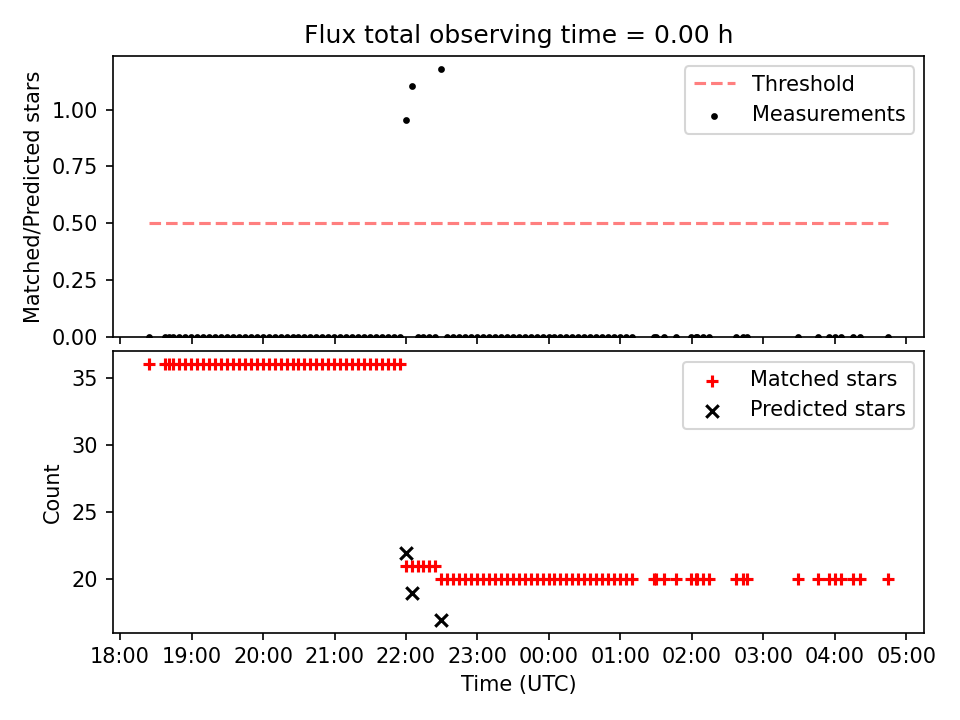 Flux total observing time = 0.00 h

Matched/Predicted stars

1.00
0.75
0.50
0.25
0.00

Threshold
Measurements

Count

35
30
25
20

Matched stars
Predicted stars

18:00 19:00 20:00 21:00 22:00 23:00 00:00 01:00 02:00 03:00 04:00 05:00

Time (UTC)